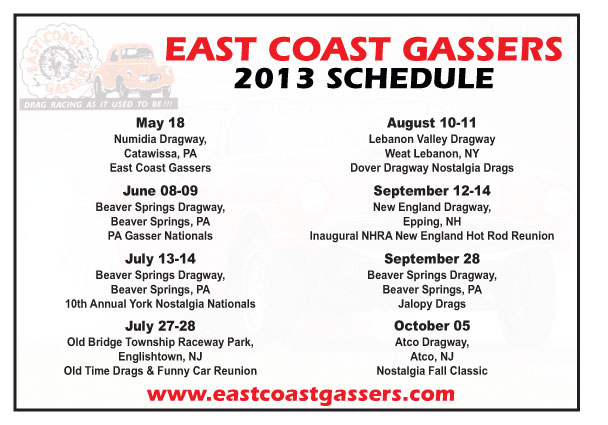 EAST COAST GASSERS

DRAG RACING AS IT USED TO BE!!!

EAST COAST GASSERS
2013 SCHEDULE

May 18
Numidia Dragway,
Catawissa, PA
East Coast Gassers

June 08-09
Beaver Springs Dragway,
Beaver Springs, PA
PA Gasser Nationals

July 13-14
Beaver Springs Dragway,
Beaver Springs, PA
10th Annual York Nostalgia Nationals

July 27-28
Old Bridge Township Raceway Park,
Englishtown, NJ
Old Time Drags & Funny Car Reunion

August 10-11
Lebanon Valley Dragway
Weat Lebanon, NY
Dover Dragway Nostalgia Drags

September 12-14
New England Dragway,
Epping, NH
Inaugural NHRA New England Hot Rod Reunion

September 28
Beaver Springs Dragway,
Beaver Springs, PA
Jalopy Drags

October 05
Atco Dragway,
Atco, NJ
Nostalgia Fall Classic

www.eastcoastgassers.com